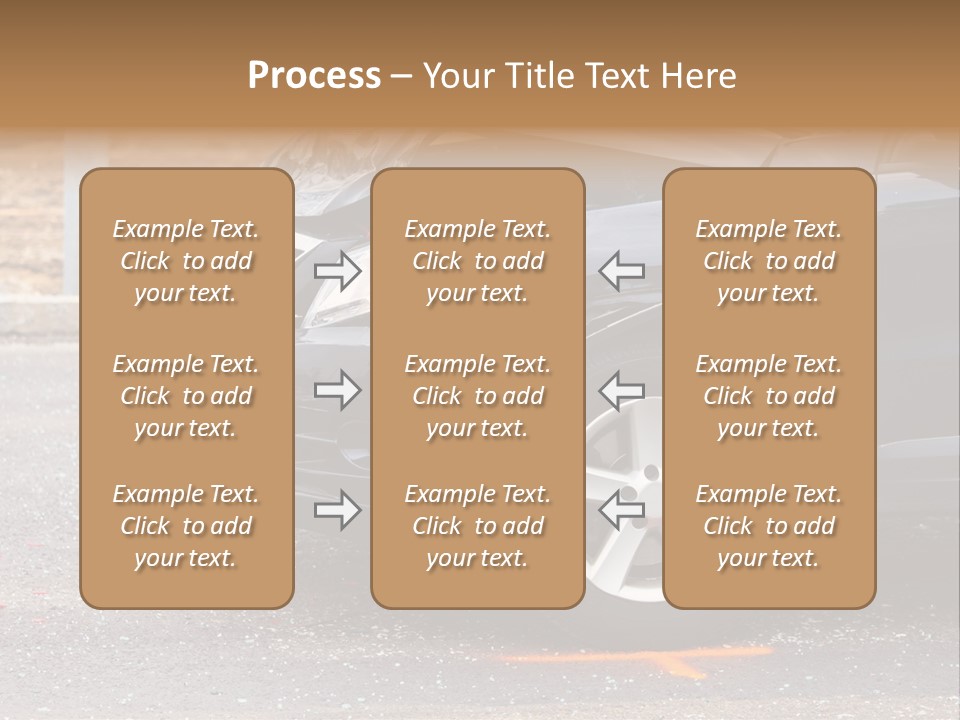 Process – Your Title Text Here

Example Text. Click to add your text.

Example Text. Click to add your text.

Example Text. Click to add your text.

Example Text. Click to add your text.

Example Text. Click to add your text.

Example Text. Click to add your text.

Example Text. Click to add your text.

Example Text. Click to add your text.

Example Text. Click to add your text.